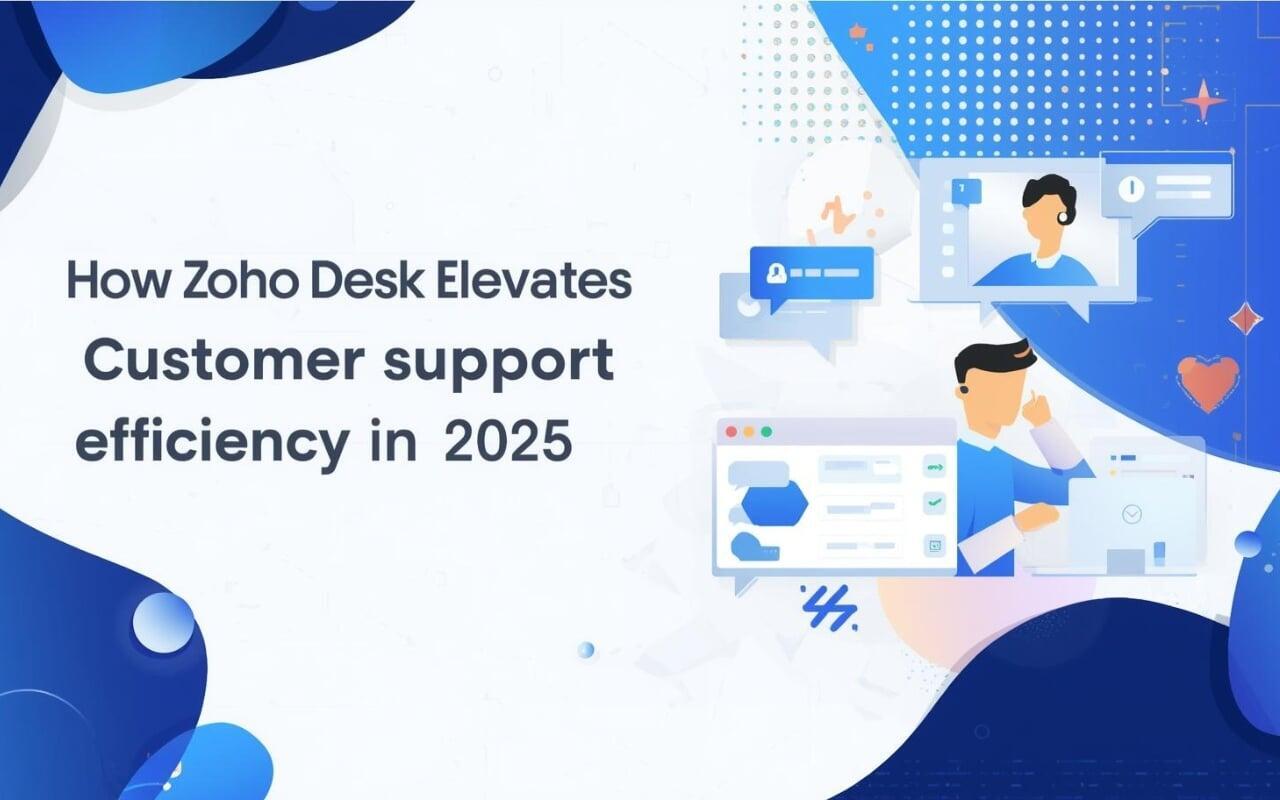 How Zoho Desk Elevates
Customer support
efficiency in 2025